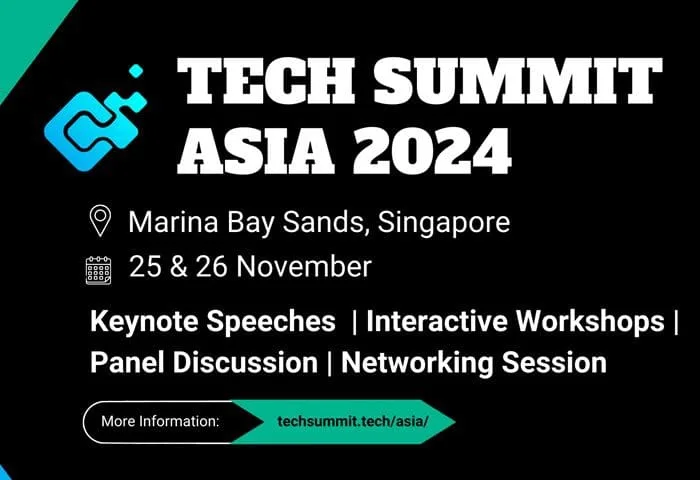 TECH SUMMIT ASIA 2024

Marina Bay Sands, Singapore

25 & 26 November

Keynote Speeches | Interactive Workshops | Panel Discussion | Networking Session

More Information: techsummit.tech/asia/